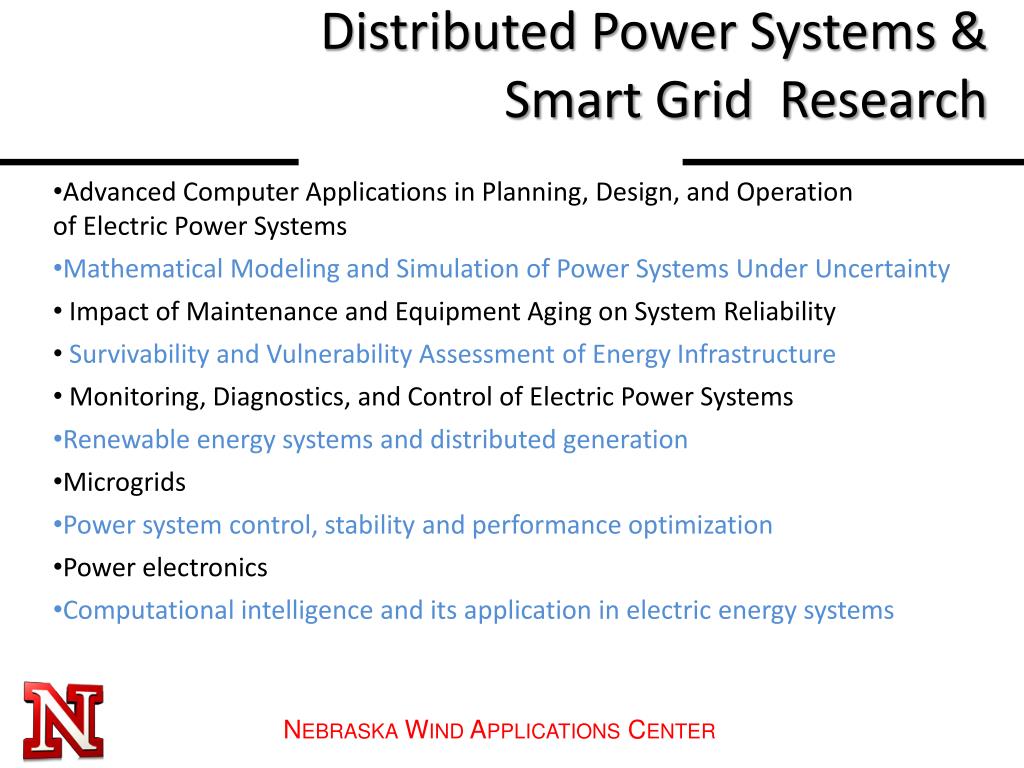 Distributed Power Systems & Smart Grid Research

•Advanced Computer Applications in Planning, Design, and Operation of Electric Power Systems

•Mathematical Modeling and Simulation of Power Systems Under Uncertainty

• Impact of Maintenance and Equipment Aging on System Reliability

• Survivability and Vulnerability Assessment of Energy Infrastructure

• Monitoring, Diagnostics, and Control of Electric Power Systems

•Renewable energy systems and distributed generation

•Microgrids

•Power system control, stability and performance optimization

•Power electronics

•Computational intelligence and its application in electric energy systems

N

NEBRASKA WIND APPLICATIONS CENTER